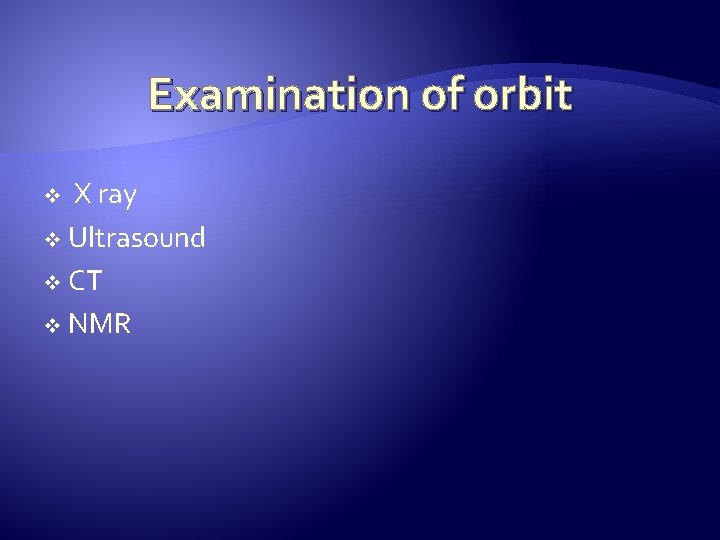 Examination of orbit

❖ X ray
❖ Ultrasound
❖ CT
❖ NMR